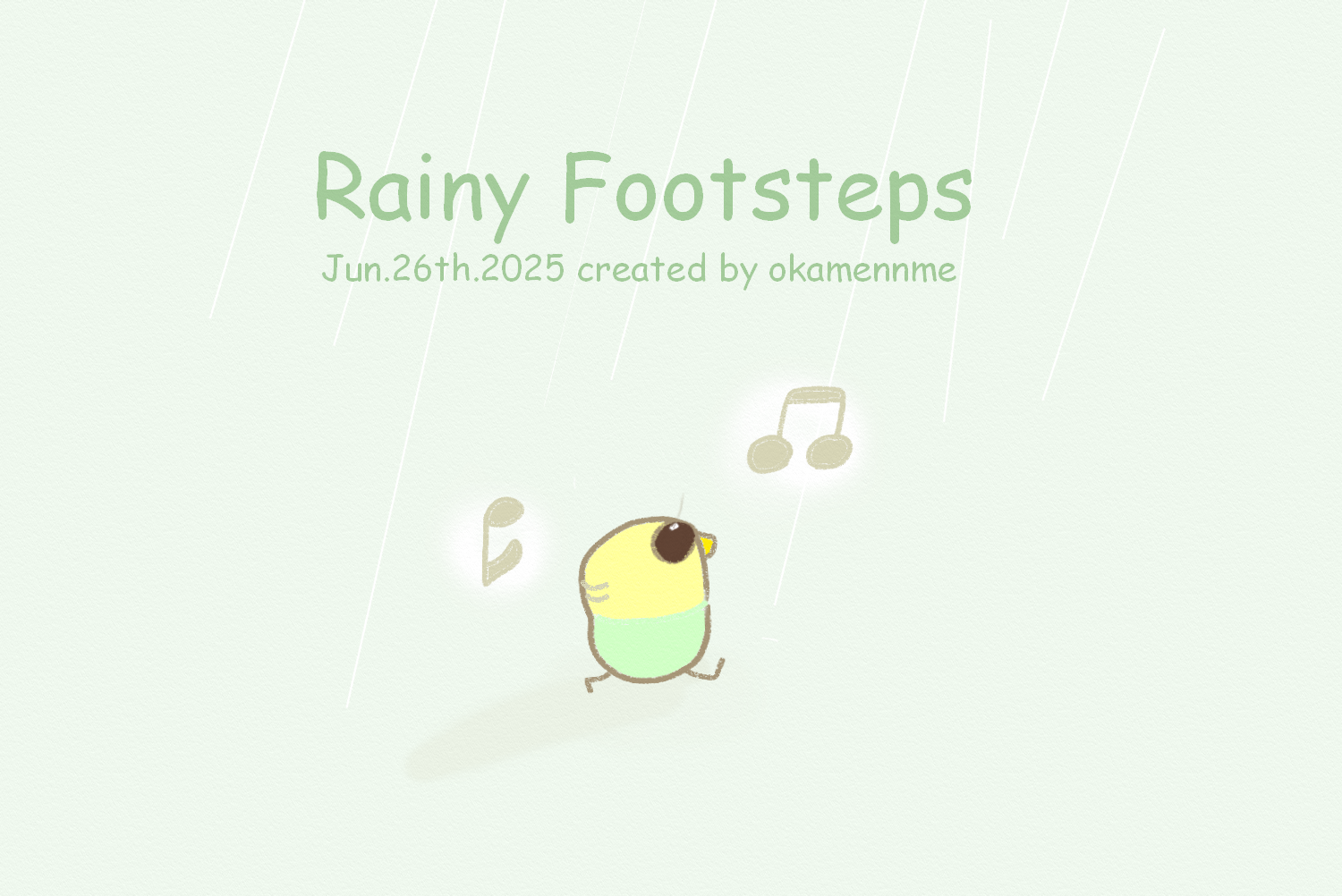 Rainy Footsteps

Jun.26th.2025 created by okamennme